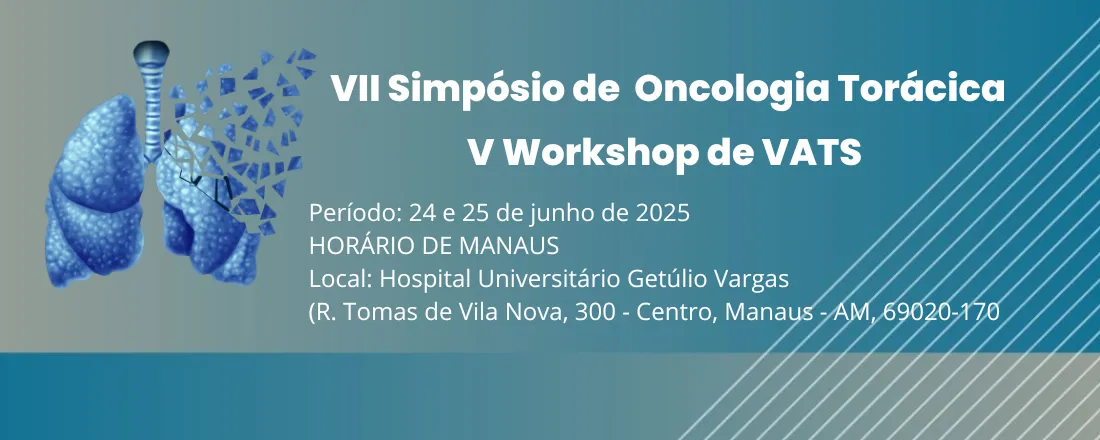 VII Simpósio de  Oncologia Torácica
V Workshop de VATS

Período: 24 e 25 de junho de 2025
HORÁRIO DE MANAUS
Local: Hospital Universitário Getúlio Vargas
(R. Tomas de Vila Nova, 300 - Centro, Manaus - AM, 69020-170